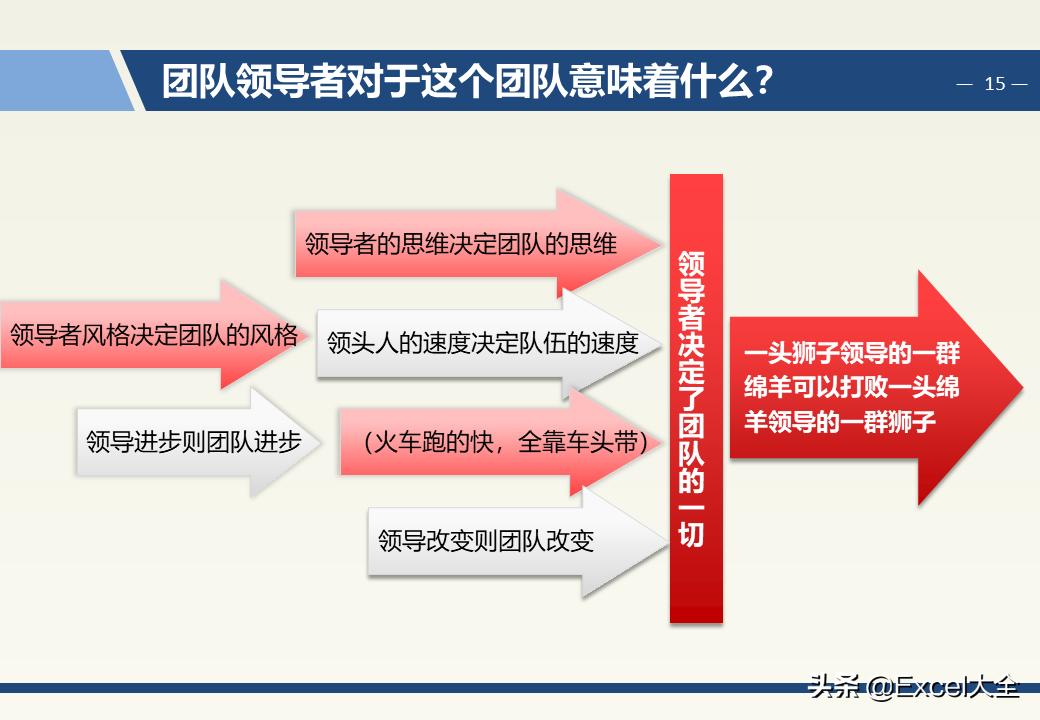 团队领导者对于这个团队意味着什么？

— 15 —

领导者的思维决定团队的思维

领导者风格决定团队的风格

领头人的速度决定队伍的速度

领导进步则团队进步

（火车跑的快，全靠车头带）

领导改变则团队改变

领导者决定了团队的一切

一头狮子领导的一群绵羊可以打败一头绵羊领导的一群狮子

头条 @Excel大全